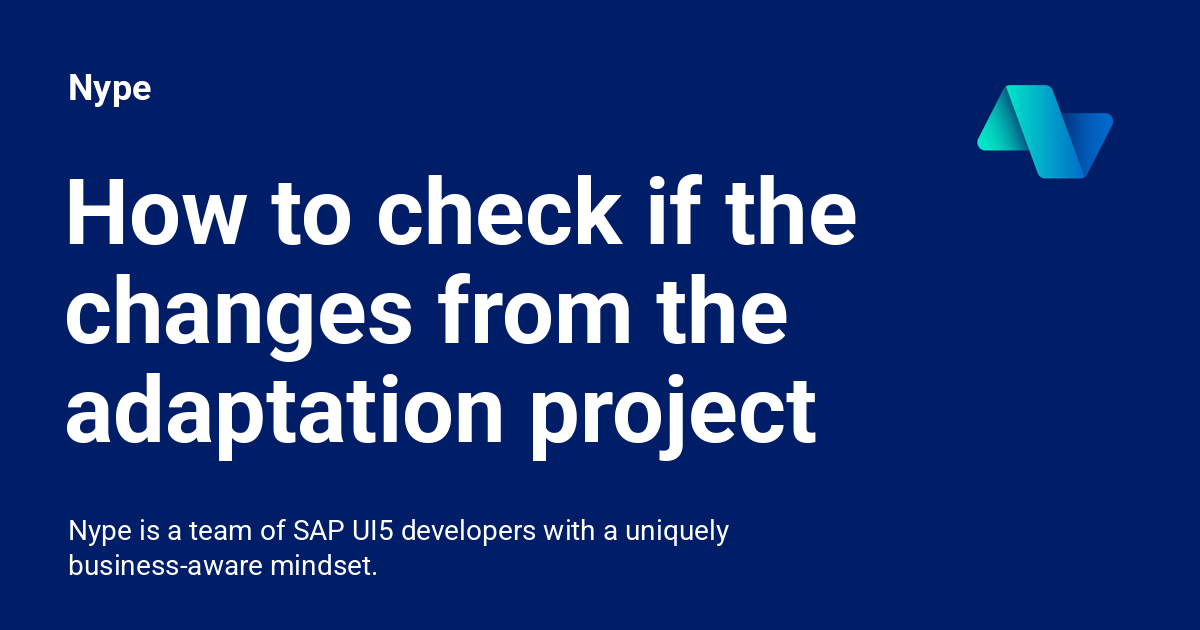 Nype

How to check if the changes from the adaptation project

Nype is a team of SAP UI5 developers with a uniquely business-aware mindset.